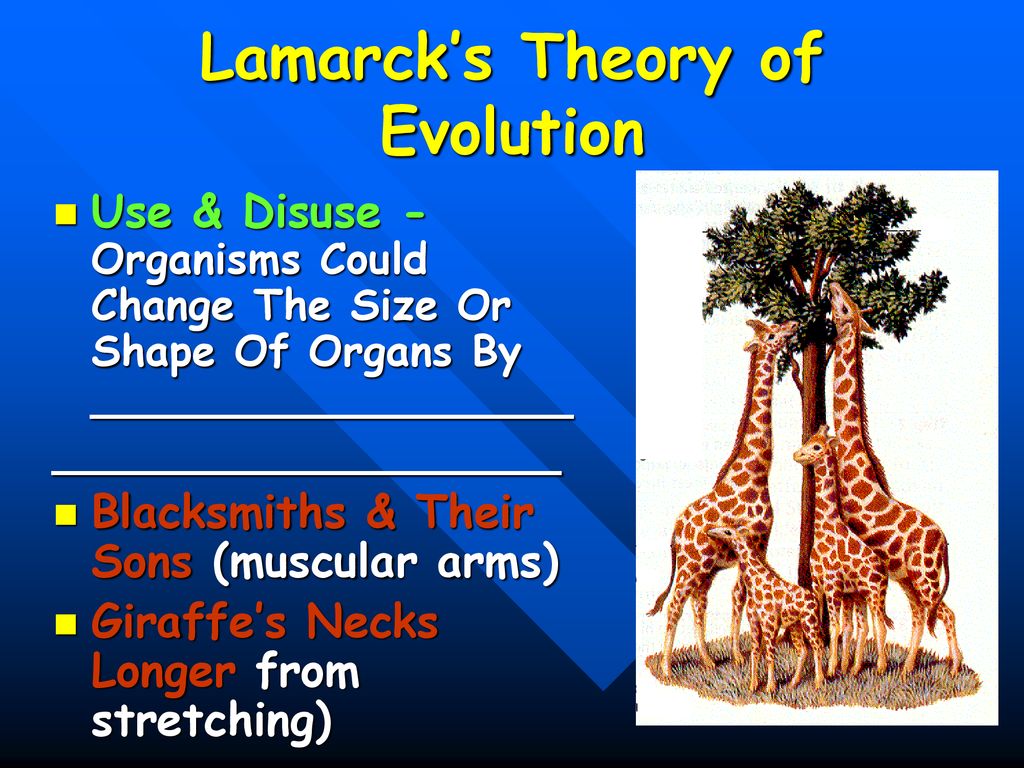 Lamarck's Theory of Evolution

Use & Disuse - Organisms Could Change The Size Or Shape Of Organs By ____________________ ____________________

Blacksmiths & Their Sons (muscular arms)

Giraffe's Necks Longer from stretching)